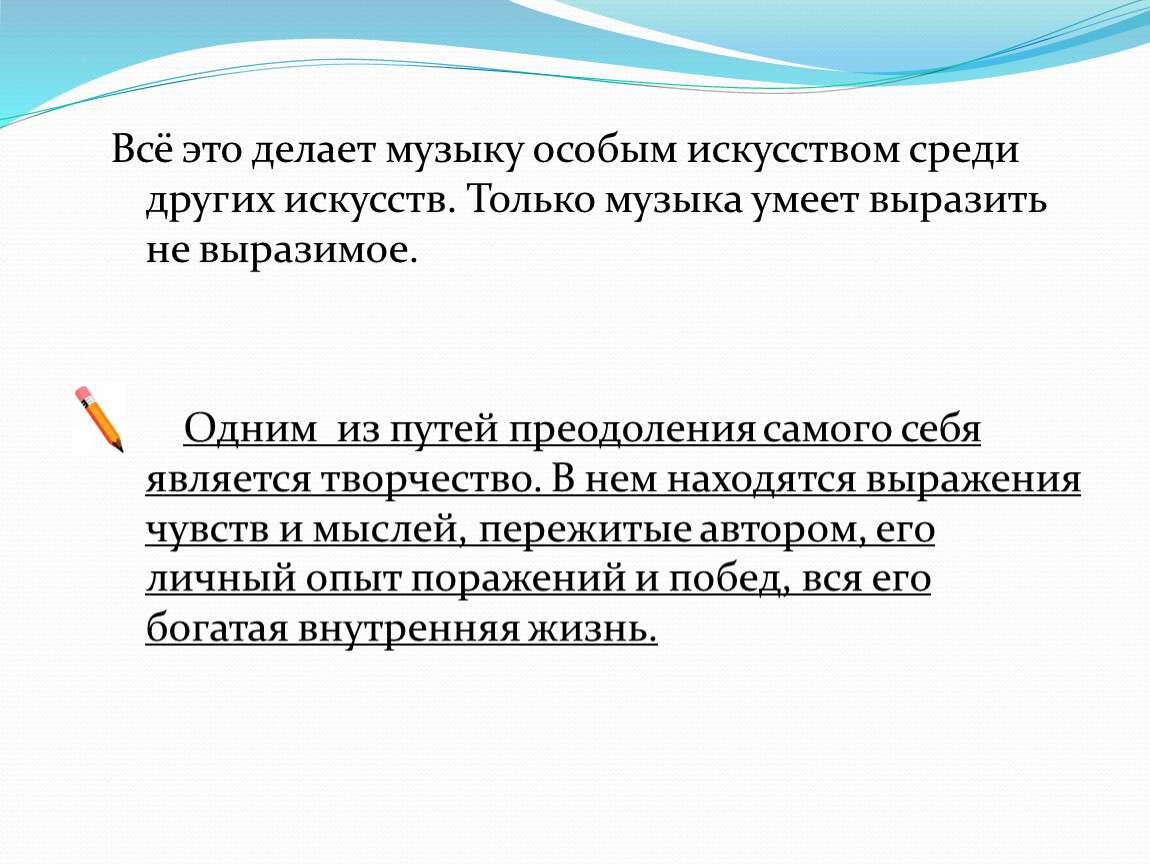 Всё это делает музыку особым искусством среди других искусств. Только музыка умеет выразить не выразимое.

Одним из путей преодоления самого себя является творчество. В нем находятся выражения чувств и мыслей, пережитые автором, его личный опыт поражений и побед, вся его богатая внутренняя жизнь.